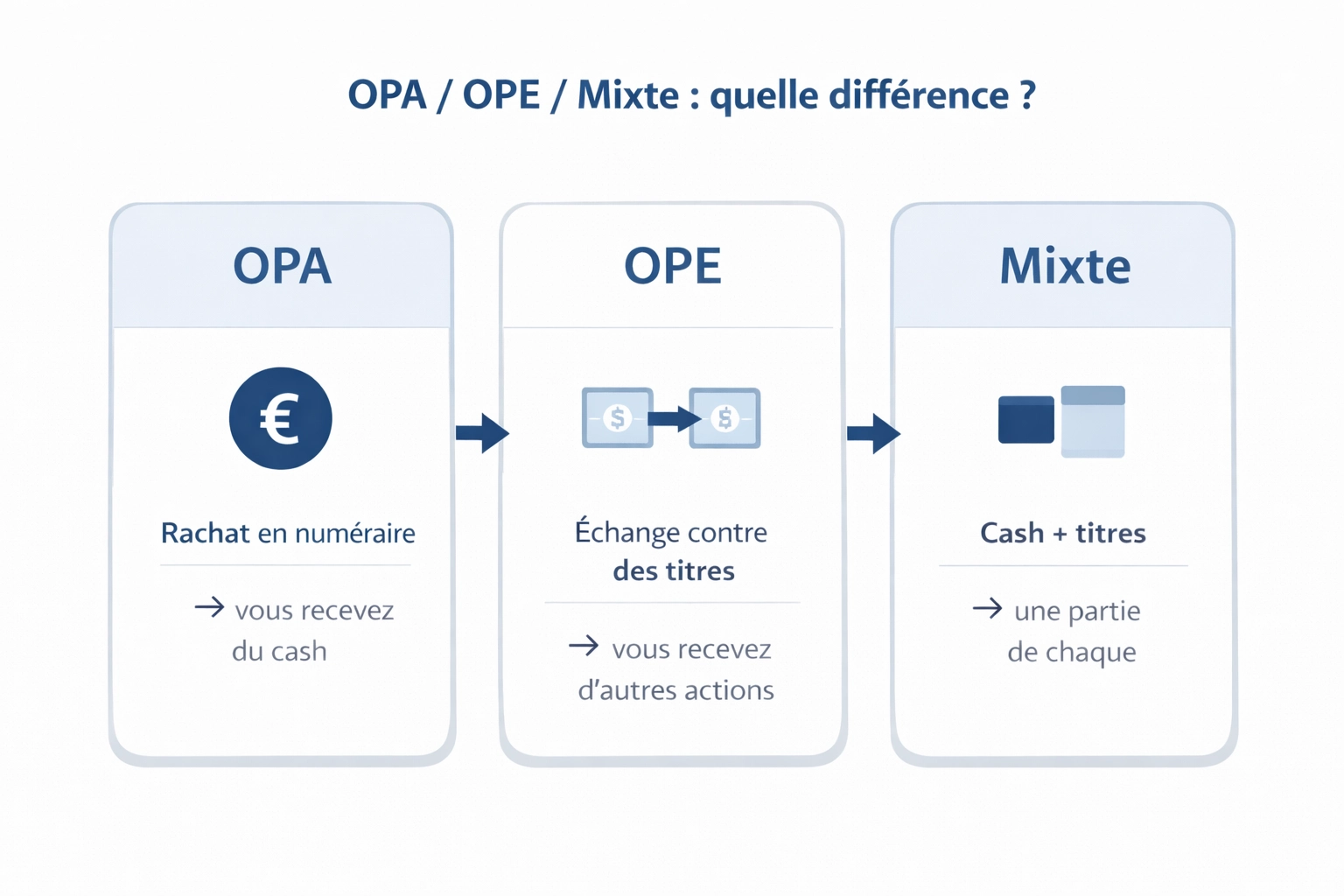 OPA / OPE / Mixte : quelle différence ?

OPA

€

Rachat en numéraire

→ vous recevez du cash

OPE

$ $

Échange contre des titres

→ vous recevez d'autres actions

Mixte

Cash + titres

→ une partie de chaque